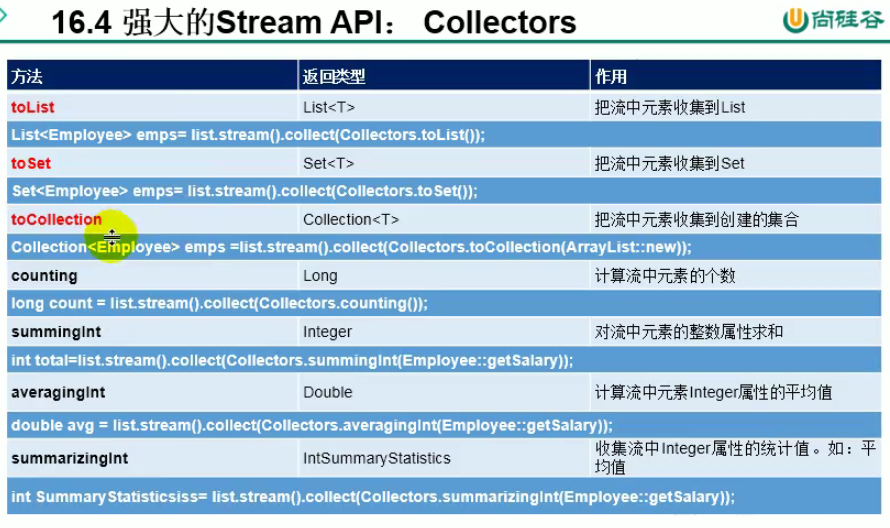 16.4 强大的Stream API： Collectors

尚硅谷

| 方法 | 返回类型 | 作用 |
|---|---|---|
| toList | List<T> | 把流中元素收集到List |
| List<Employee> emps= list.stream().collect(Collectors.toList()); | | |
| toSet | Set<T> | 把流中元素收集到Set |
| Set<Employee> emps= list.stream().collect(Collectors.toSet()); | | |
| toCollection | Collection<T> | 把流中元素收集到创建的集合 |
| Collection<Employee> emps =list.stream().collect(Collectors.toCollection(ArrayList::new)); | | |
| counting | Long | 计算流中元素的个数 |
| long count = list.stream().collect(Collectors.counting()); | | |
| summingInt | Integer | 对流中元素的整数属性求和 |
| int total=list.stream().collect(Collectors.summingInt(Employee::getSalary)); | | |
| averagingInt | Double | 计算流中元素Integer属性的平均值 |
| double avg = list.stream().collect(Collectors.averagingInt(Employee::getSalary)); | | |
| summarizingInt | IntSummaryStatistics | 收集流中Integer属性的统计值。如：平均值 |
| int SummaryStatisticsiss= list.stream().collect(Collectors.summarizingInt(Employee::getSalary)); | | |